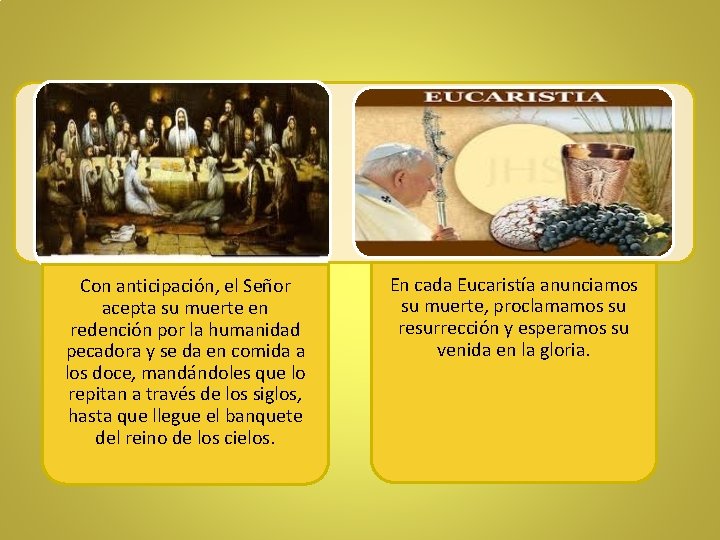 EUCARISTIA

JHS

Con anticipación, el Señor acepta su muerte en redención por la humanidad pecadora y se da en comida a los doce, mandándoles que lo repitan a través de los siglos, hasta que llegue el banquete del reino de los cielos.

En cada Eucaristía anunciamos su muerte, proclamamos su resurrección y esperamos su venida en la gloria.